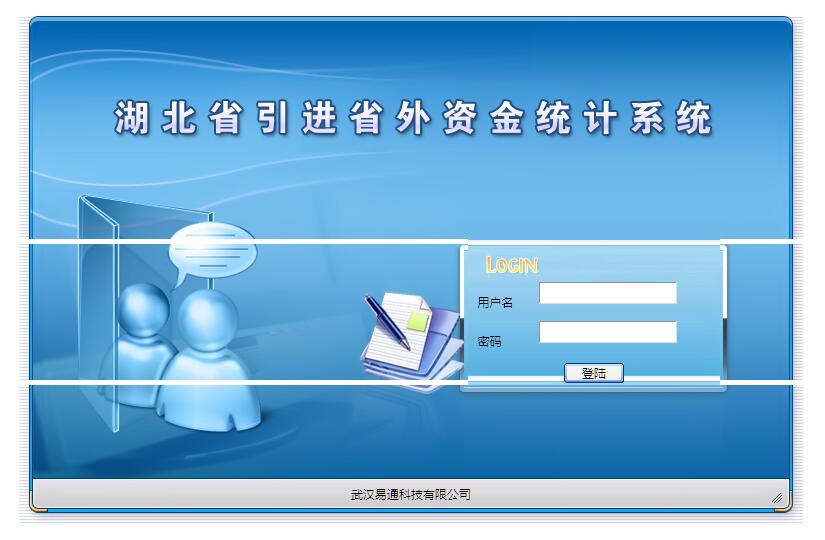 湖北省引进省外资金统计系统

LOGIN

用户名

密码

登陆

武汉易通科技有限公司